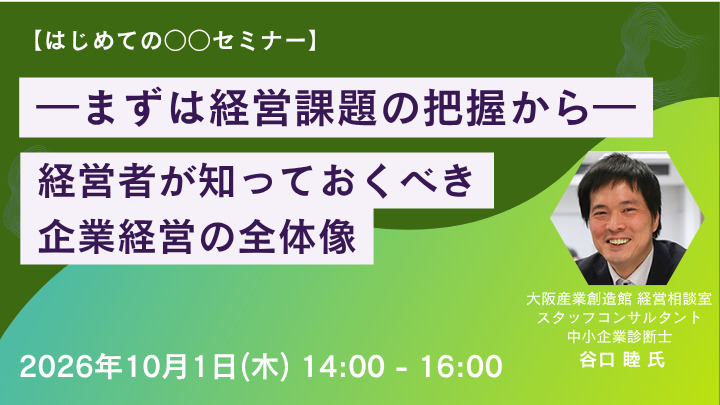 【はじめての○○セミナー】

―まずは経営課題の把握から―

経営者が知っておくべき
企業経営の全体像

大阪産業創造館 経営相談室
スタッフコンサルタント
中小企業診断士
谷口 睦 氏

2026年10月1日(木) 14:00 - 16:00